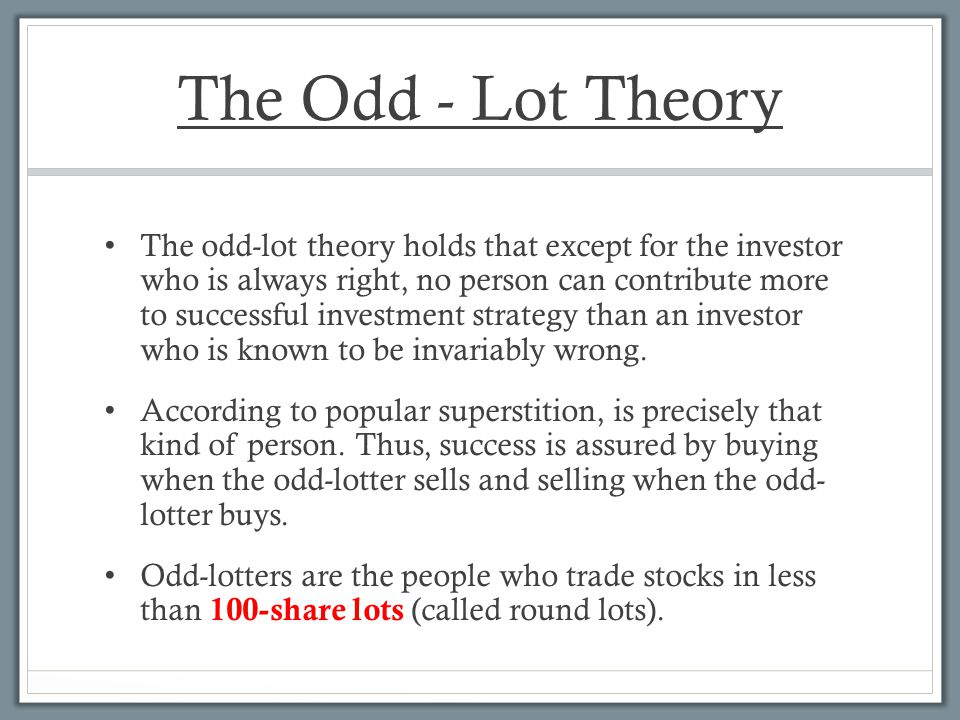 The Odd - Lot Theory

• The odd-lot theory holds that except for the investor who is always right, no person can contribute more to successful investment strategy than an investor who is known to be invariably wrong.

• According to popular superstition, is precisely that kind of person. Thus, success is assured by buying when the odd-lotter sells and selling when the odd-lotter buys.

• Odd-lotters are the people who trade stocks in less than 100-share lots (called round lots).